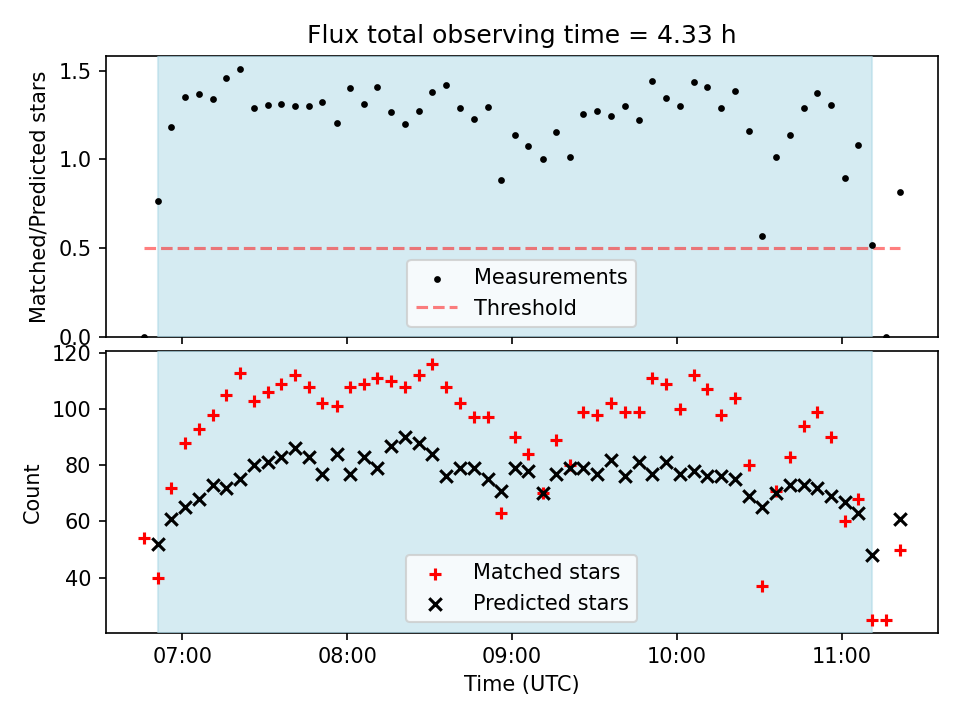 Flux total observing time = 4.33 h

Matched/Predicted stars

1.5
1.0
0.5
0.0

Measurements
Threshold

Count

120
100
80
60
40

Matched stars
Predicted stars

07:00
08:00
09:00
10:00
11:00

Time (UTC)